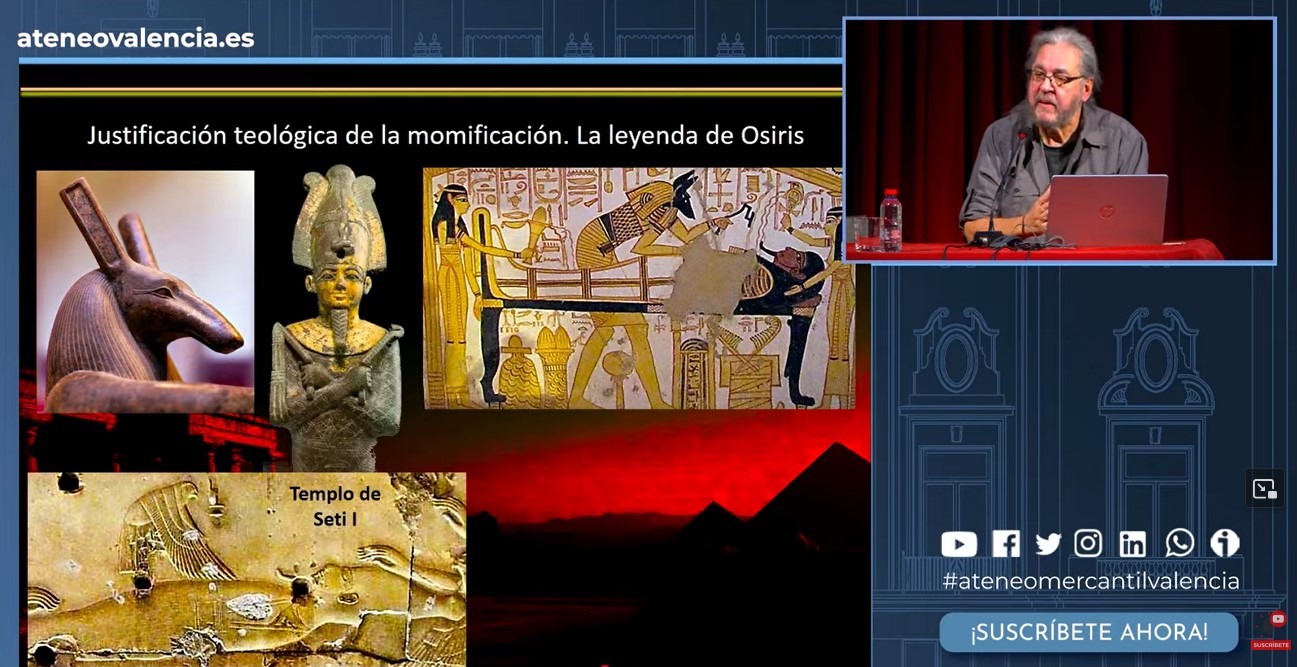 ateneovalencia.es

Justificación teológica de la momificación. La leyenda de Osiris

Templo de Seti I

#ateneomercantilvalencia

¡SUSCRÍBETE AHORA!

SUSCRÍBETE